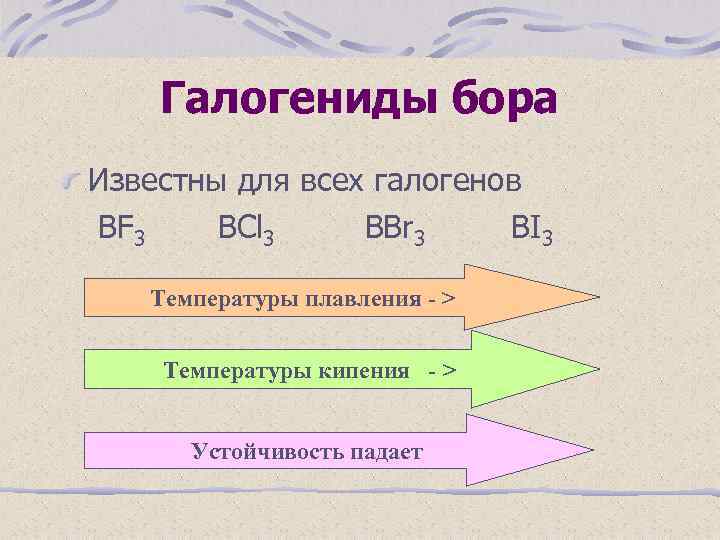 Галогениды бора

Известны для всех галогенов

$BF_3$ $BCl_3$ $BBr_3$ $BI_3$

Температуры плавления - >

Температуры кипения - >

Устойчивость падает